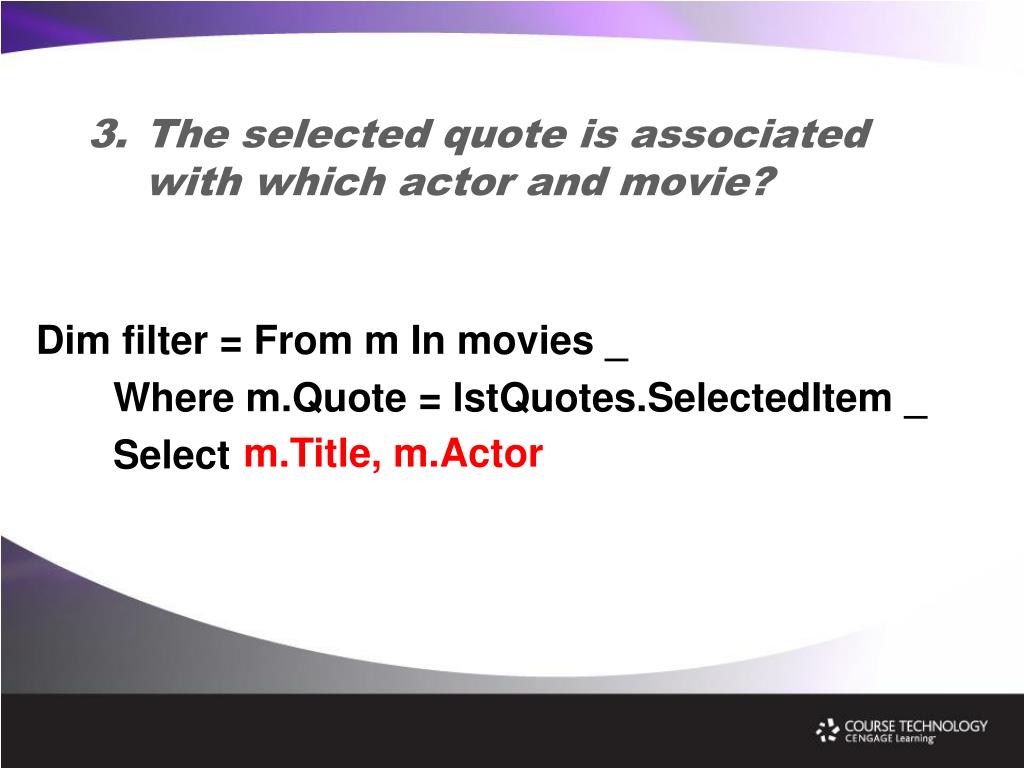 3. The selected quote is associated with which actor and movie?

Dim filter = From m In movies _
Where m.Quote = lstQuotes.SelectedItem _
Select m.Title, m.Actor

COURSE TECHNOLOGY
CENGAGE Learning